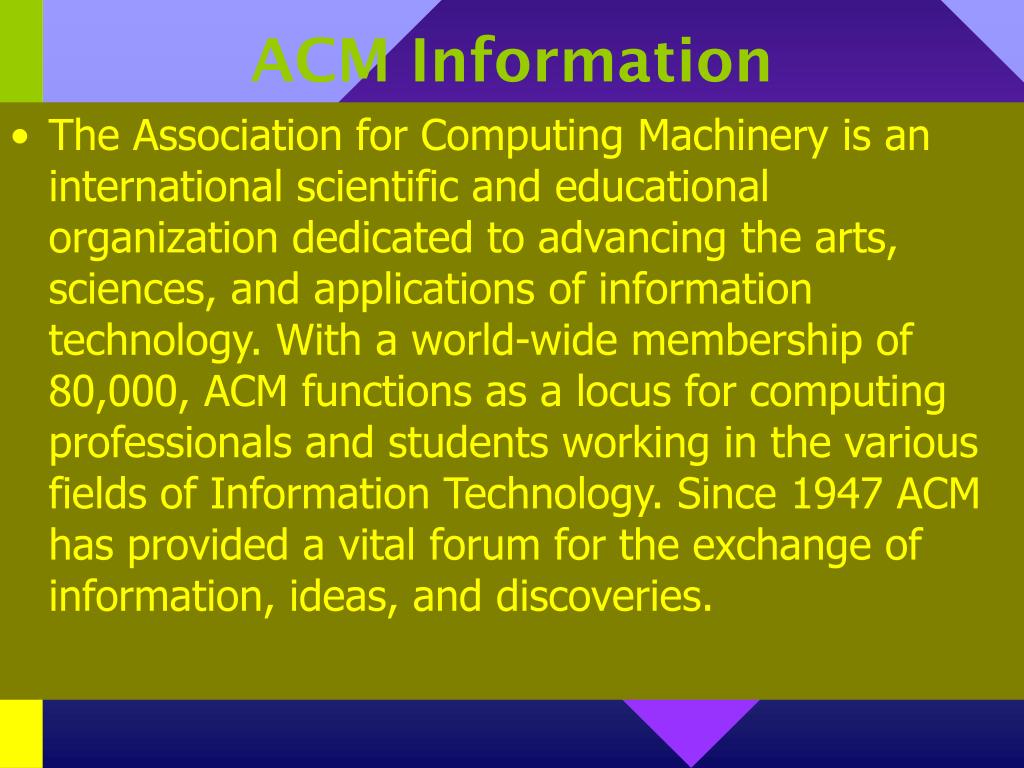 ACM Information

• The Association for Computing Machinery is an international scientific and educational organization dedicated to advancing the arts, sciences, and applications of information technology. With a world-wide membership of 80,000, ACM functions as a locus for computing professionals and students working in the various fields of Information Technology. Since 1947 ACM has provided a vital forum for the exchange of information, ideas, and discoveries.